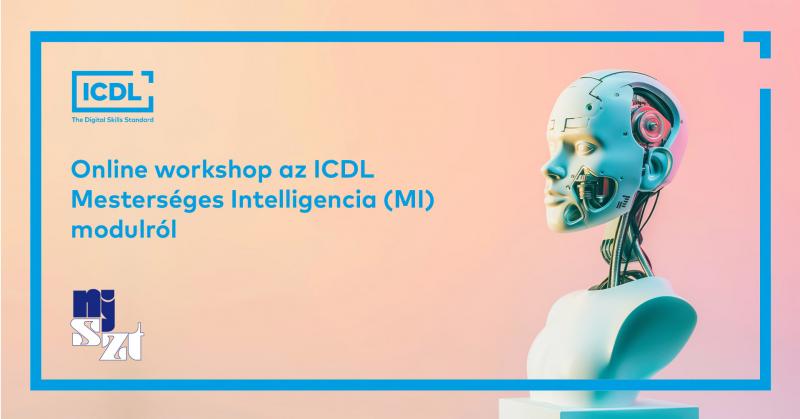 ICDL
The Digital Skills Standard

Online workshop az ICDL Mesterséges Intelligencia (MI) modulról

nj
SZt